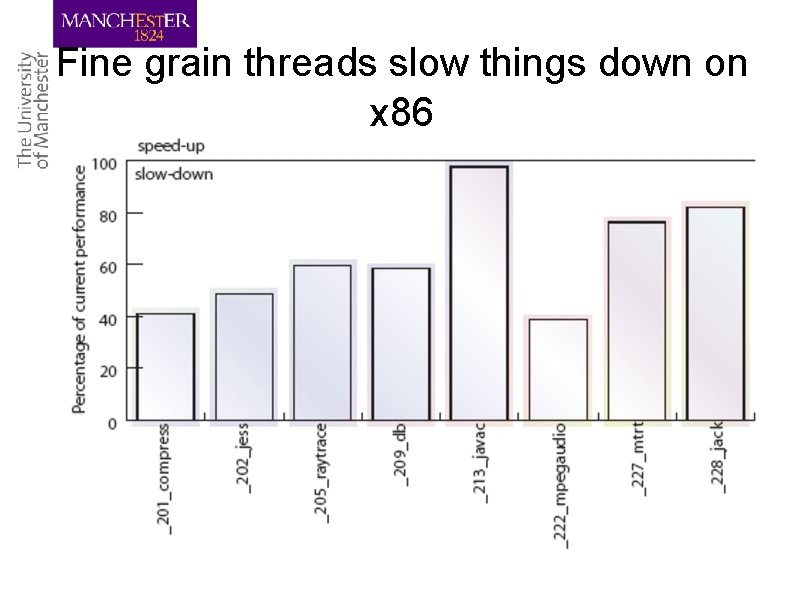 MANCHESTER
1824

The University
of Manchester

Fine grain threads slow things down on x86

speed-up
slow-down

Percentage of current performance

100
80
60
40
20
0

_201_compress
_202_jess
_205_raytrace
_209_db
_213_javac
_222_mpegaudio
_227_mtrt
_228_jack